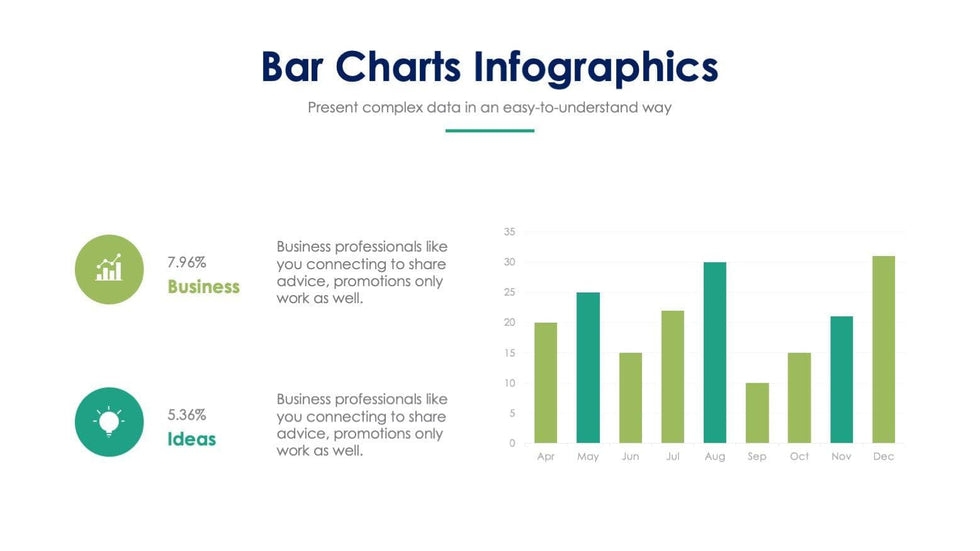 Bar Charts Infographics

Present complex data in an easy-to-understand way

7.96%
Business

Business professionals like you connecting to share advice, promotions only work as well.

5.36%
Ideas

Business professionals like you connecting to share advice, promotions only work as well.

35
30
25
20
15
10
5
0

Apr May Jun Jul Aug Sep Oct Nov Dec